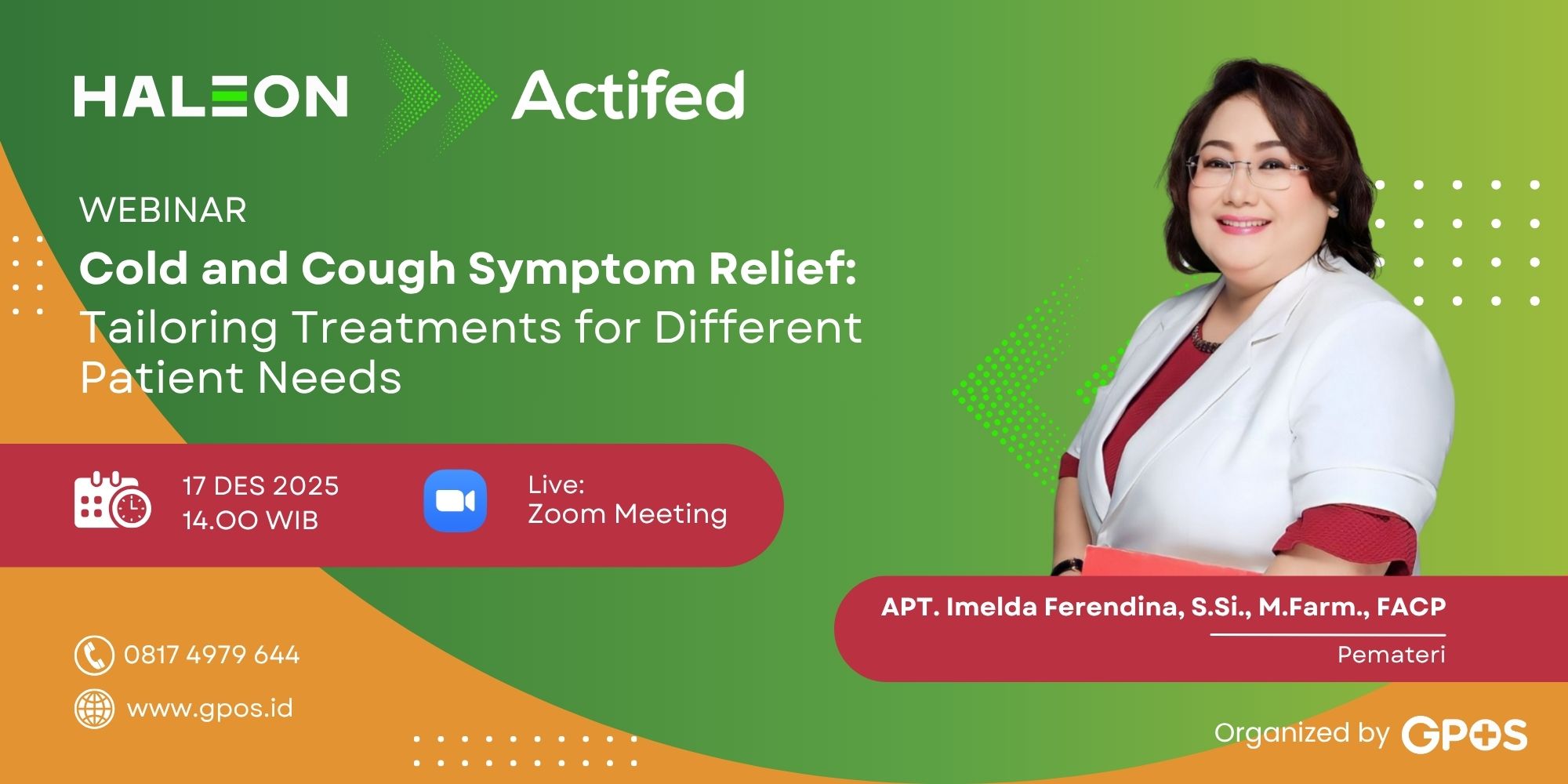 HALEON Actifed

WEBINAR

Cold and Cough Symptom Relief: Tailoring Treatments for Different Patient Needs

17 DES 2025
14.00 WIB

Live:
Zoom Meeting

APT. Imelda Ferendina, S.Si., M.Farm., FACP
Pemateri

0817 4979 644

www.gpos.id

Organized by GPOS